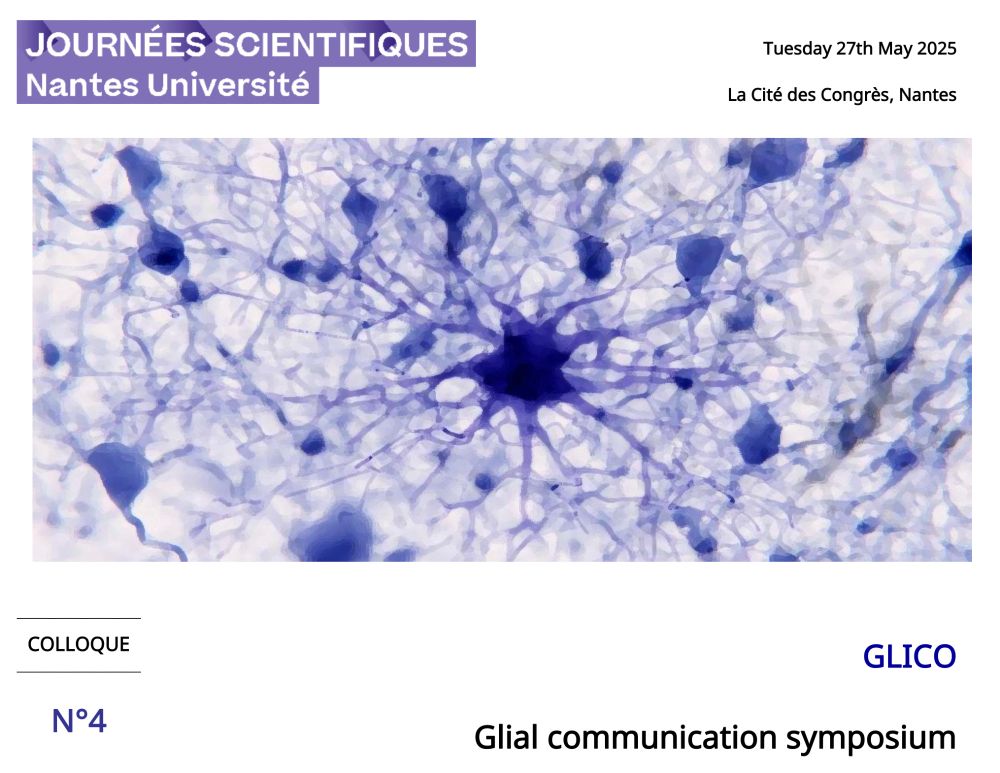 JOURNÉES SCIENTIFIQUES
Nantes Université

Tuesday 27th May 2025

La Cité des Congrès, Nantes

COLLOQUE

N°4

GLICO

Glial communication symposium